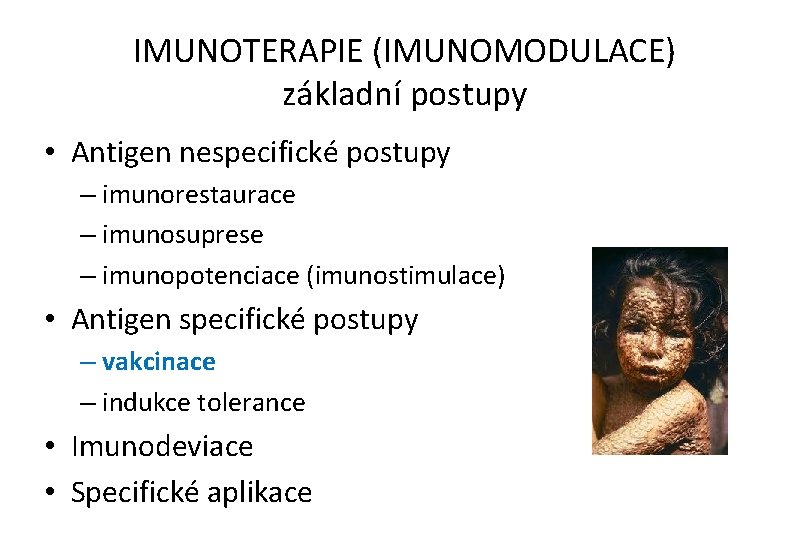 IMUNOTERAPIE (IMUNOMODULACE)
základní postupy

• Antigen nespecifické postupy
– imunorestaurace
– imunosuprese
– imunopotenciace (imunostimulace)
• Antigen specifické postupy
– vakcinace
– indukce tolerance
• Imunodeviace
• Specifické aplikace